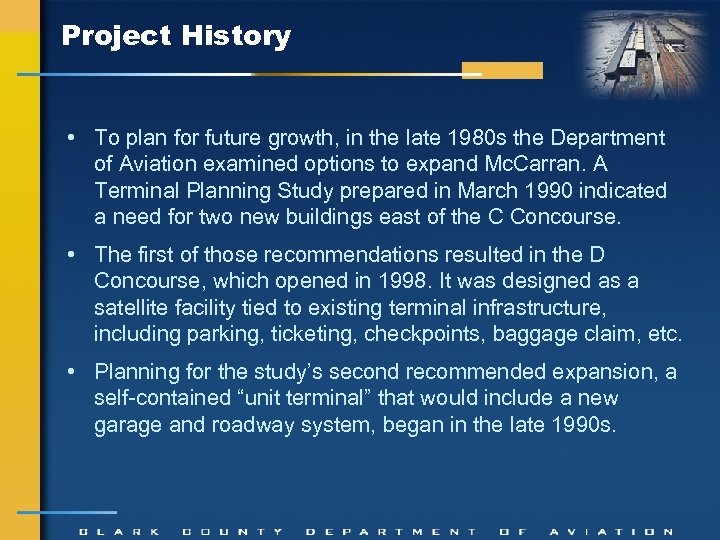 Project History

• To plan for future growth, in the late 1980s the Department of Aviation examined options to expand McCarran. A Terminal Planning Study prepared in March 1990 indicated a need for two new buildings east of the C Concourse.

• The first of those recommendations resulted in the D Concourse, which opened in 1998. It was designed as a satellite facility tied to existing terminal infrastructure, including parking, ticketing, checkpoints, baggage claim, etc.

• Planning for the study's second recommended expansion, a self-contained "unit terminal" that would include a new garage and roadway system, began in the late 1990s.

CLARK COUNTY DEPARTMENT OF AVIATION